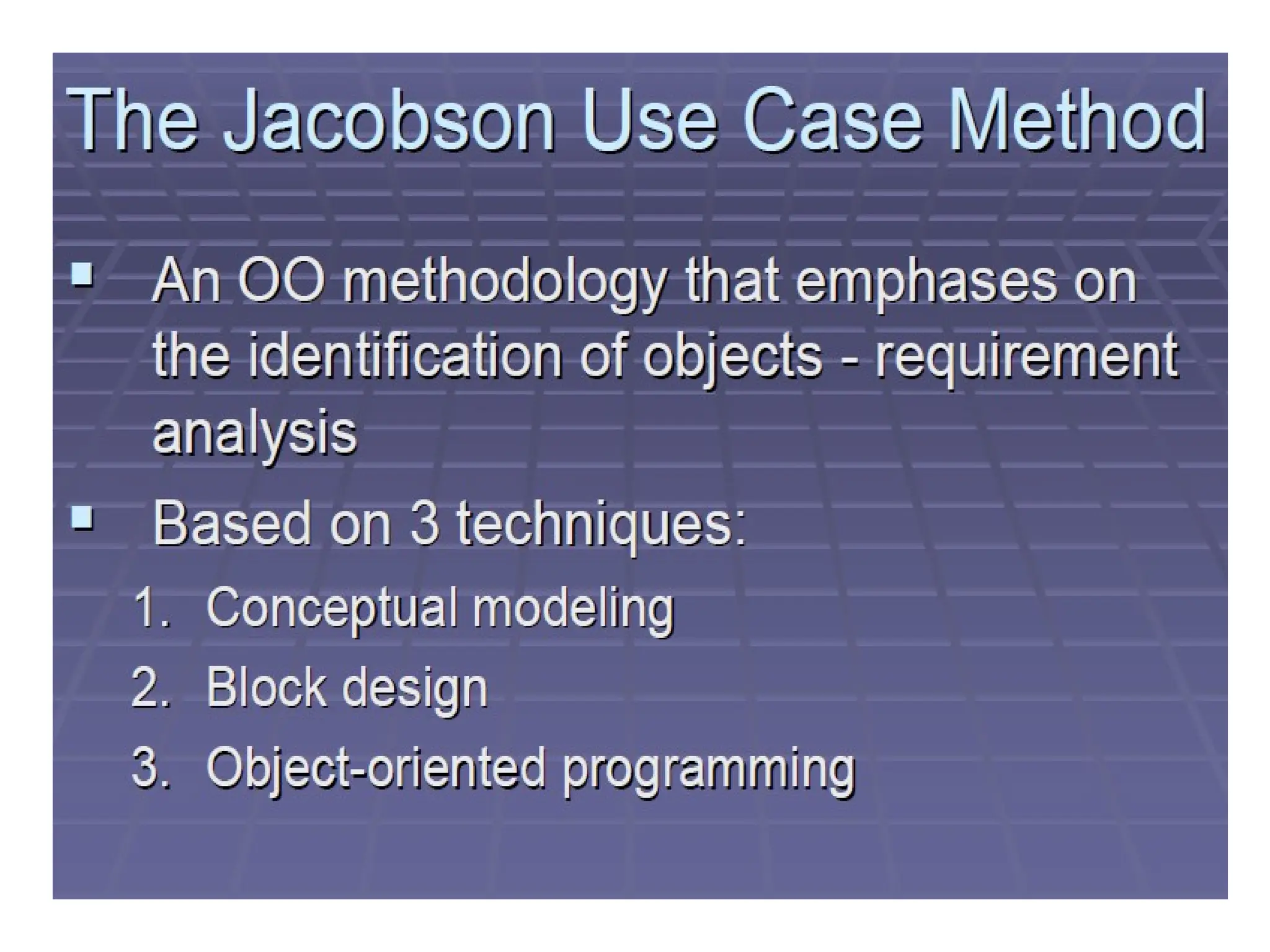 The Jacobson Use Case Method

▪ An OO methodology that emphases on the identification of objects - requirement analysis

▪ Based on 3 techniques:

1. Conceptual modeling
2. Block design
3. Object-oriented programming